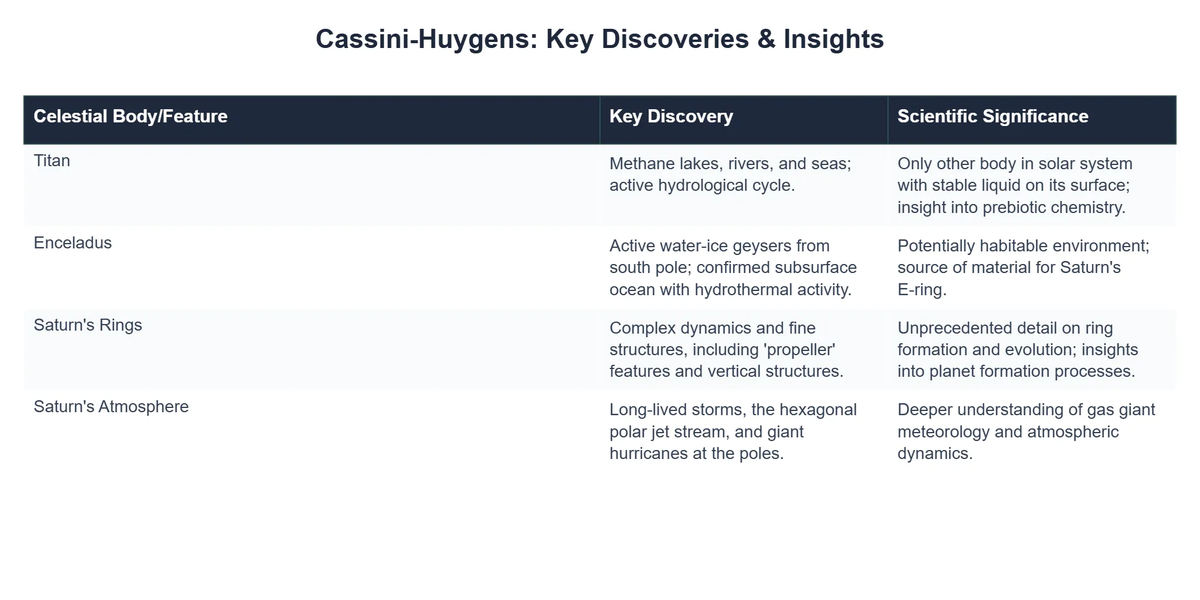 Cassini-Huygens: Key Discoveries & Insights

| Celestial Body/Feature | Key Discovery | Scientific Significance |
|---|---|---|
| Titan | Methane lakes, rivers, and seas; active hydrological cycle. | Only other body in solar system with stable liquid on its surface; insight into prebiotic chemistry. |
| Enceladus | Active water-ice geysers from south pole; confirmed subsurface ocean with hydrothermal activity. | Potentially habitable environment; source of material for Saturn's E-ring. |
| Saturn's Rings | Complex dynamics and fine structures, including 'propeller' features and vertical structures. | Unprecedented detail on ring formation and evolution; insights into planet formation processes. |
| Saturn's Atmosphere | Long-lived storms, the hexagonal polar jet stream, and giant hurricanes at the poles. | Deeper understanding of gas giant meteorology and atmospheric dynamics. |